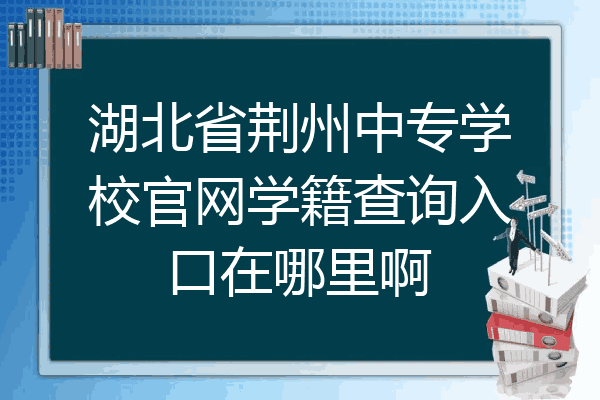 湖北省荆州中专学校官网学籍查询入口在哪里啊